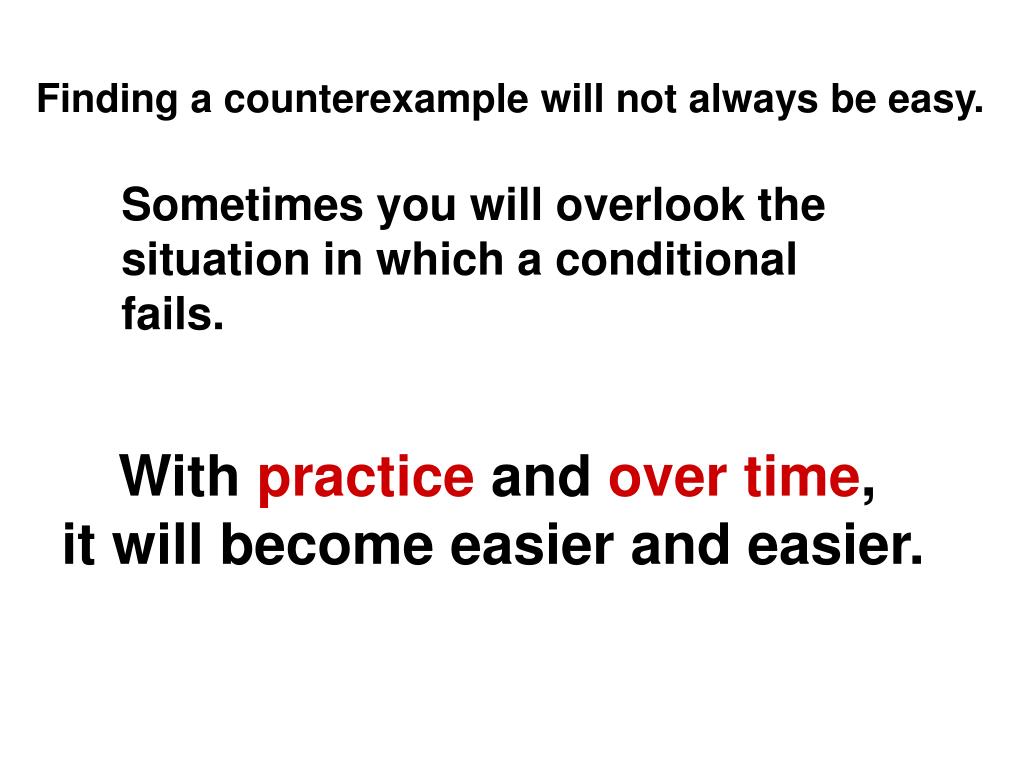 Finding a counterexample will not always be easy.

Sometimes you will overlook the situation in which a conditional fails.

With practice and over time,
it will become easier and easier.